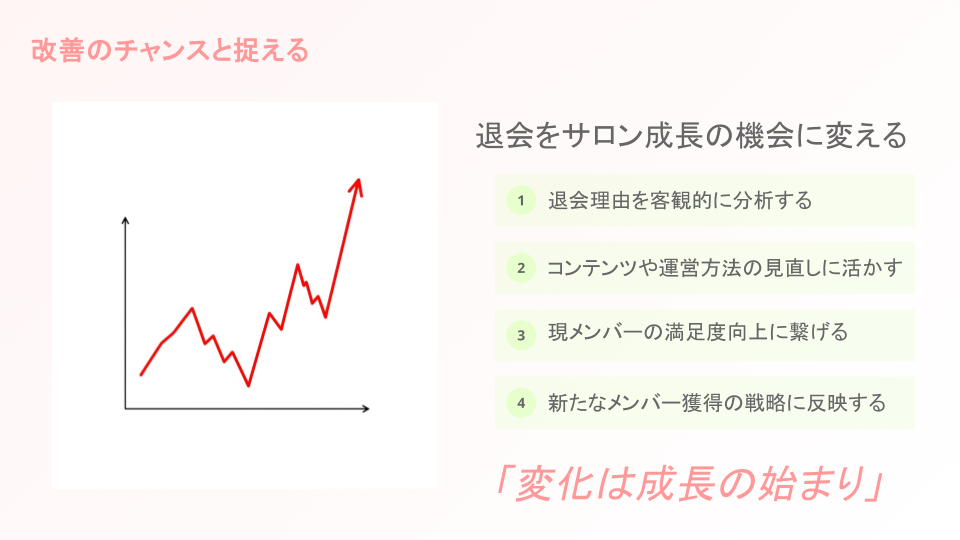 改善のチャンスと捉える

退会をサロン成長の機会に変える

1 退会理由を客観的に分析する

2 コンテンツや運営方法の見直しに活かす

3 現メンバーの満足度向上に繋げる

4 新たなメンバー獲得の戦略に反映する

「変化は成長の始まり」